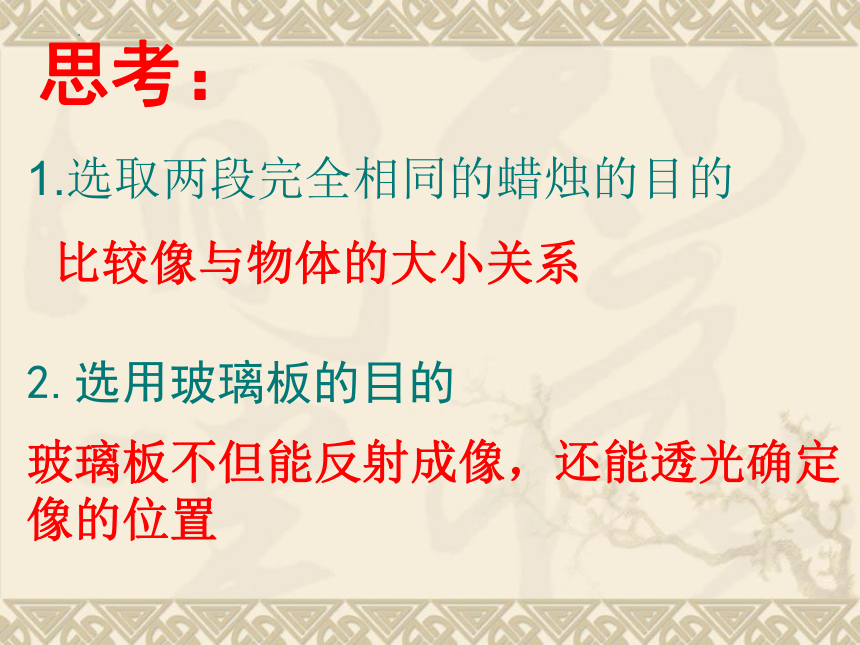 思考：

1.选取两段完全相同的蜡烛的目的

比较像与物体的大小关系

2. 选用玻璃板的目的

玻璃板不但能反射成像，还能透光确定像的位置